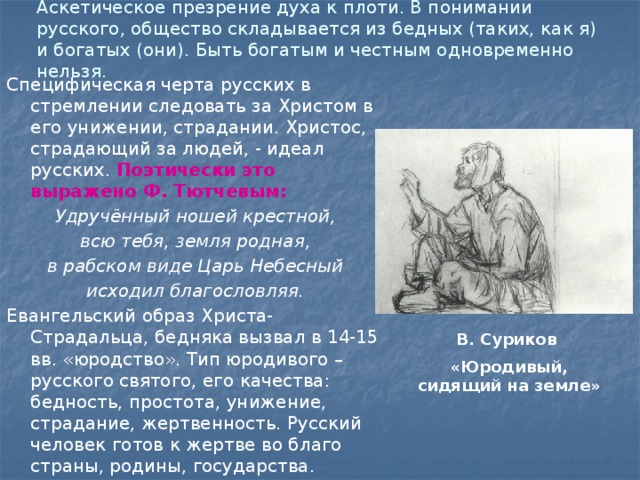 Аскетическое презрение духа к плоти. В понимании русского, общество складывается из бедных (таких, как я) и богатых (они). Быть богатым и честным одновременно нельзя.

Специфическая черта русских в стремлении следовать за Христом в его унижении, страдании. Христос, страдающий за людей, - идеал русских. Поэтически это выражено Ф. Тютчевым:

Удручённый ношей крестной,
всю тебя, земля родная,
в рабском виде Царь Небесный
исходил благословляя.

Евангельский образ Христа-Страдальца, бедняка вызвал в 14-15 вв. «юродство». Тип юродивого – русского святого, его качества: бедность, простота, унижение, страдание, жертвенность. Русский человек готов к жертве во благо страны, родины, государства.

В. Суриков

«Юродивый, сидящий на земле»